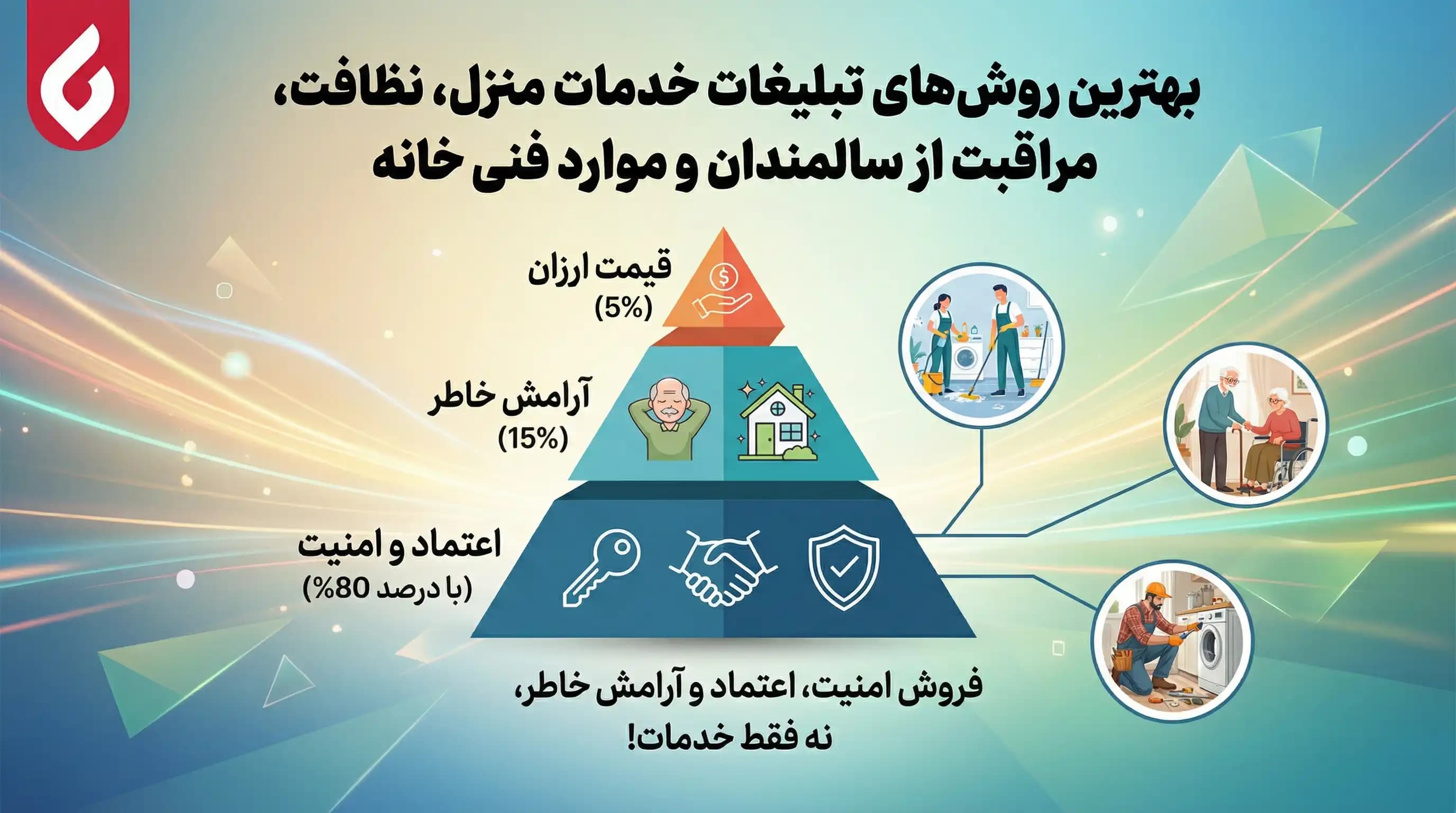 بهترین روش‌های تبلیغات خدمات منزل، نظافت، مراقبت از سالمندان و موارد فنی خانه

قیمت ارزان
(5%)

آرامش خاطر
(15%)

اعتماد و امنیت
(با درصد 80%)

فروش امنیت، اعتماد و آرامش خاطر، نه فقط خدمات!